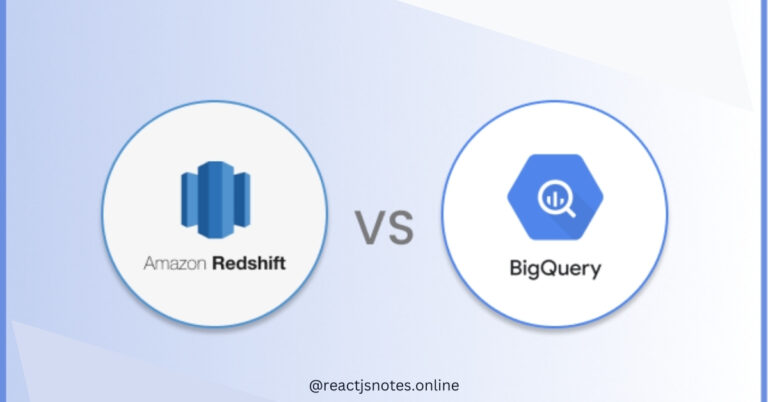 Amazon Redshift

VS

BigQuery

@reactjsnotes.online